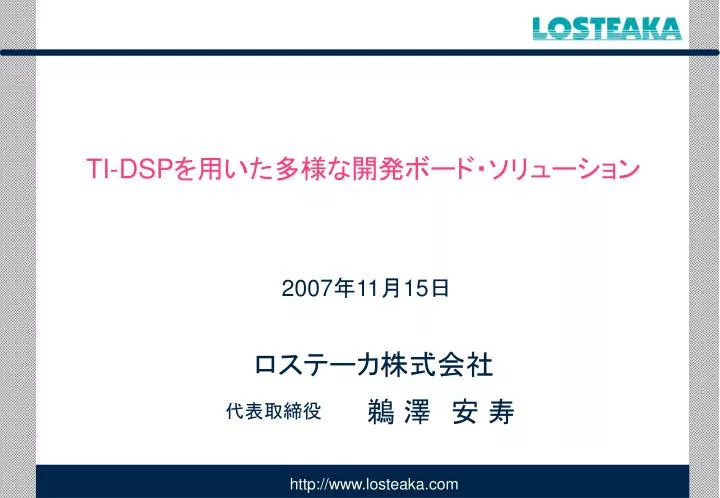 LOSTEAKA

TI-DSPを用いた多様な開発ボード・ソリューション

2007年11月15日

ロステーカ株式会社

代表取締役　鵜澤 安寿

http://www.losteaka.com